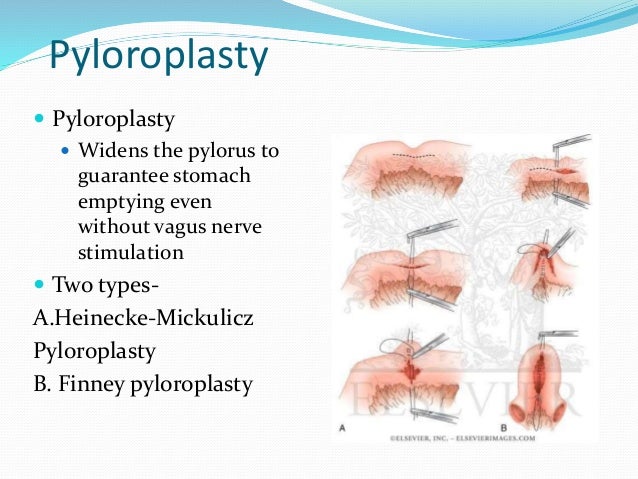 Pyloroplasty

- Pyloroplasty
  - Widens the pylorus to guarantee stomach emptying even without vagus nerve stimulation
- Two types-

A.Heinecke-Mickulicz Pyloroplasty

B. Finney pyloroplasty

ELSEVIER

A

B

©ELSEVIER, INC. – ELSEVIERIMAGES.COM